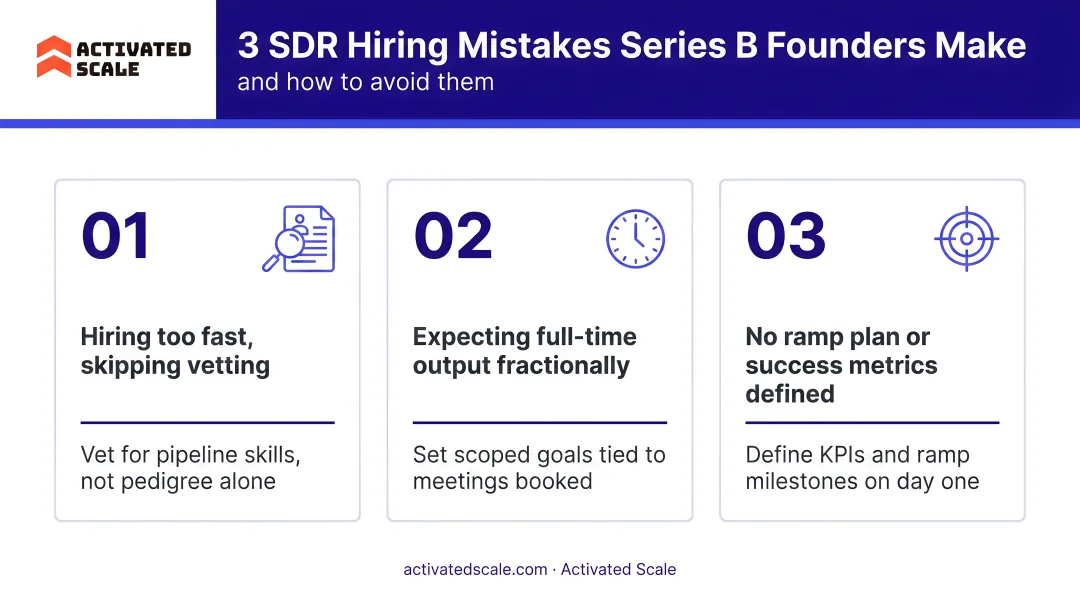 ACTIVATED SCALE

3 SDR Hiring Mistakes Series B Founders Make
and how to avoid them

01

Hiring too fast, skipping vetting

Vet for pipeline skills, not pedigree alone

02

Expecting full-time output fractionally

Set scoped goals tied to meetings booked

03

No ramp plan or success metrics defined

Define KPIs and ramp milestones on day one

activatedscale.com · Activated Scale